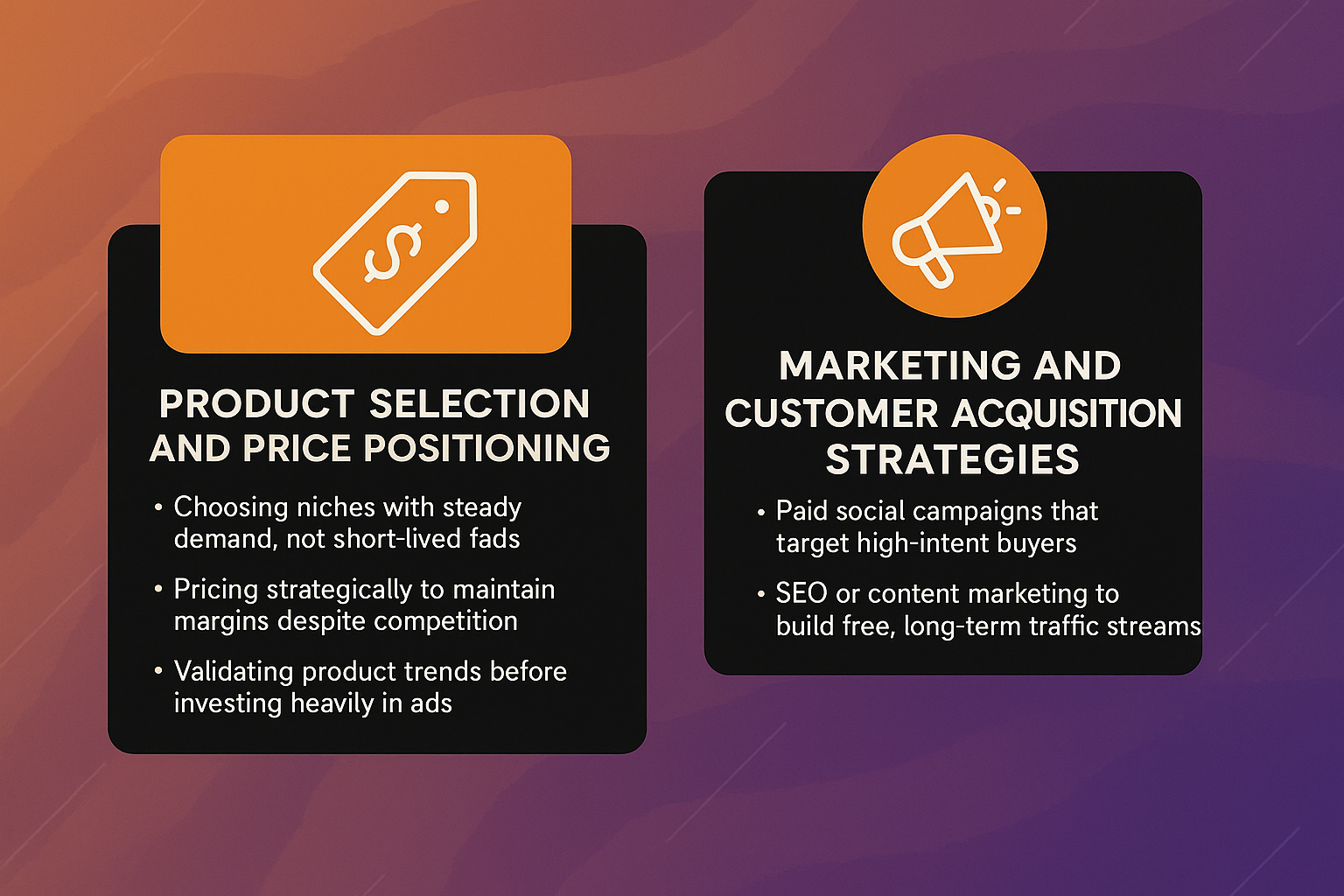 $

PRODUCT SELECTION AND PRICE POSITIONING

• Choosing niches with steady demand, not short-lived fads

• Pricing strategically to maintain margins despite competition

• Validating product trends before investing heavily in ads

MARKETING AND CUSTOMER ACQUISITION STRATEGIES

• Paid social campaigns that target high-intent buyers

• SEO or content marketing to build free, long-term traffic streams